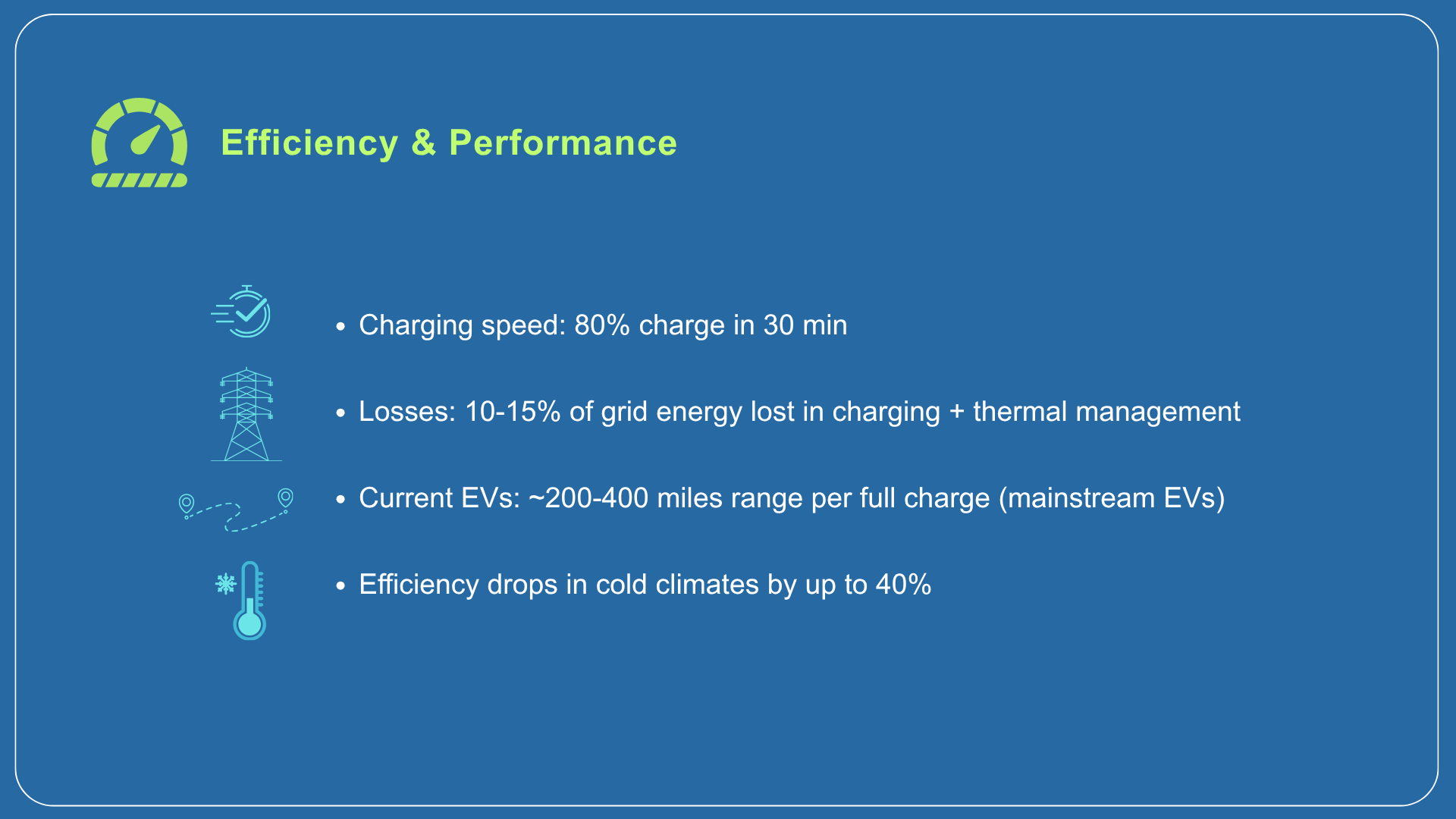 Efficiency & Performance

• Charging speed: 80% charge in 30 min

• Losses: 10-15% of grid energy lost in charging + thermal management

• Current EVs: ~200-400 miles range per full charge (mainstream EVs)

• Efficiency drops in cold climates by up to 40%